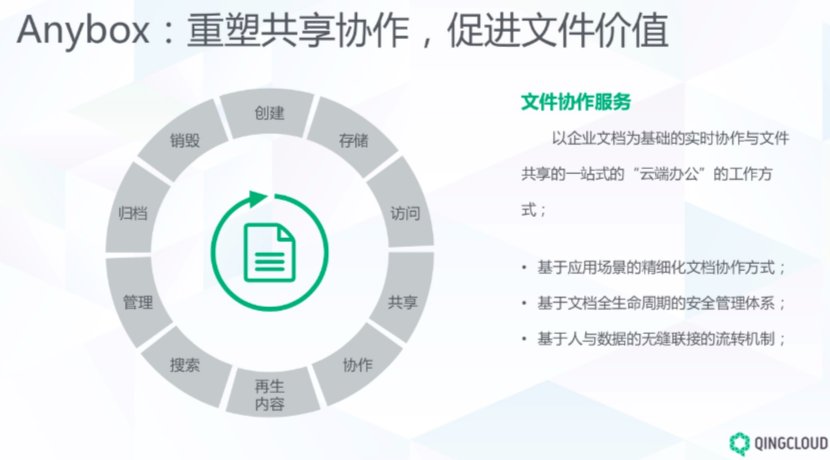 Anybox：重塑共享协作，促进文件价值

创建
存储
访问
共享
协作
再生内容
搜索
管理
归档
销毁

文件协作服务

以企业文档为基础的实时协作与文件共享的一站式的“云端办公”的工作方式；

• 基于应用场景的精细化文档协作方式；
• 基于文档全生命周期的安全管理体系；
• 基于人与数据的无缝联接的流转机制；

QINGCLOUD